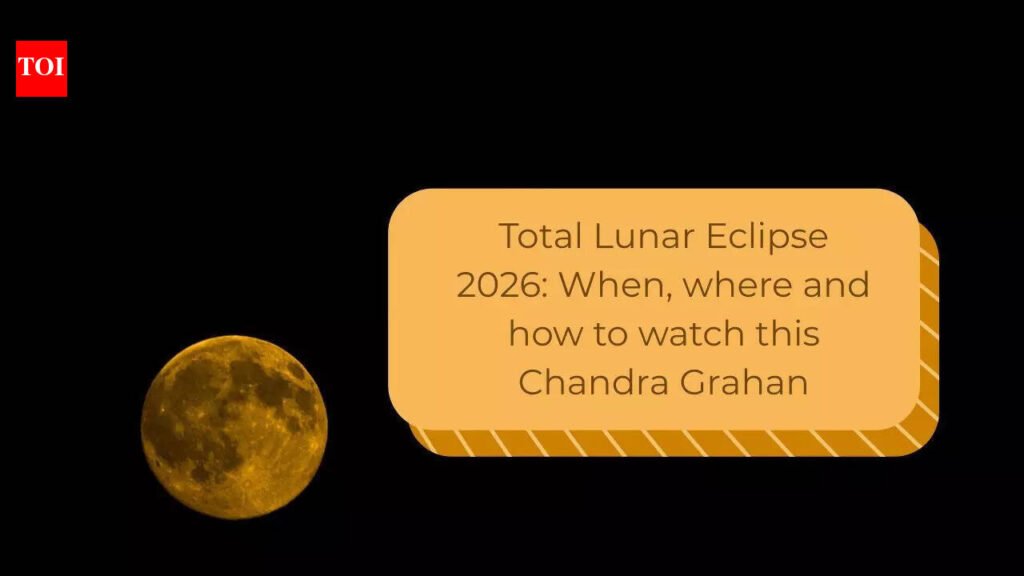 TOI

Total Lunar Eclipse 2026: When, where and how to watch this Chandra Grahan